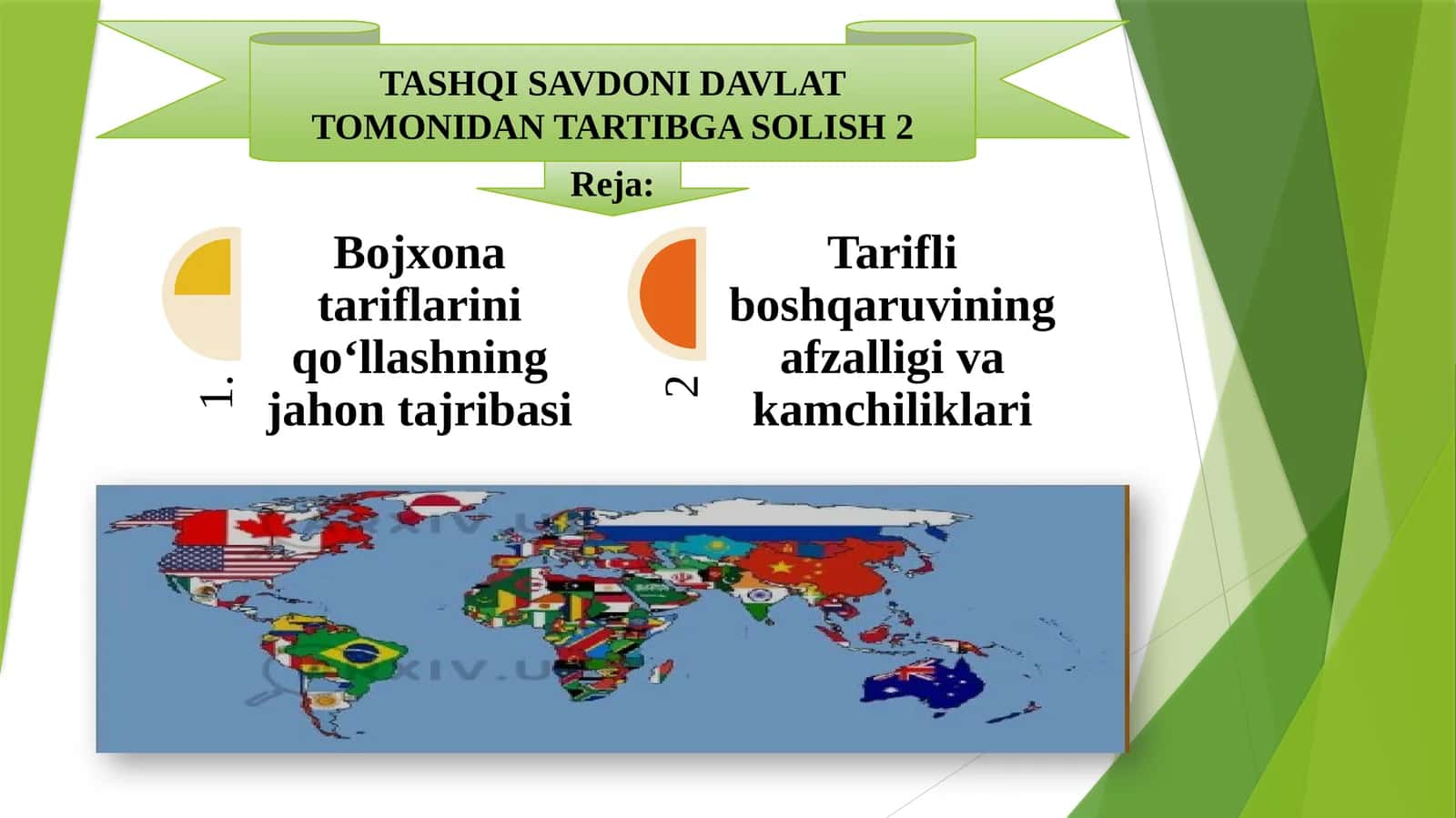 TASHQI SAVDONI DAVLAT TOMONIDAN TARTIBGA SOLISH 2

Reja:

1.

Bojxona tariflarini qo‘llashning jahon tajribasi

2

Tarifli boshqaruvining afzalligi va kamchiliklari

ARXIV.UZ

ARXIV.UZ